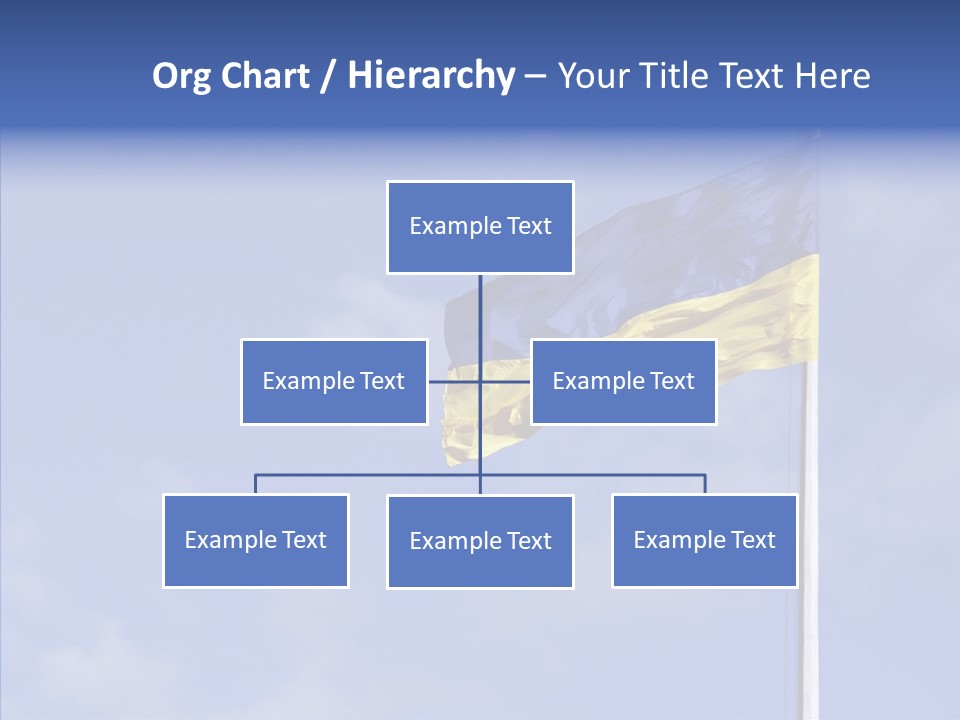 Org Chart / Hierarchy – Your Title Text Here

Example Text

Example Text

Example Text

Example Text

Example Text

Example Text